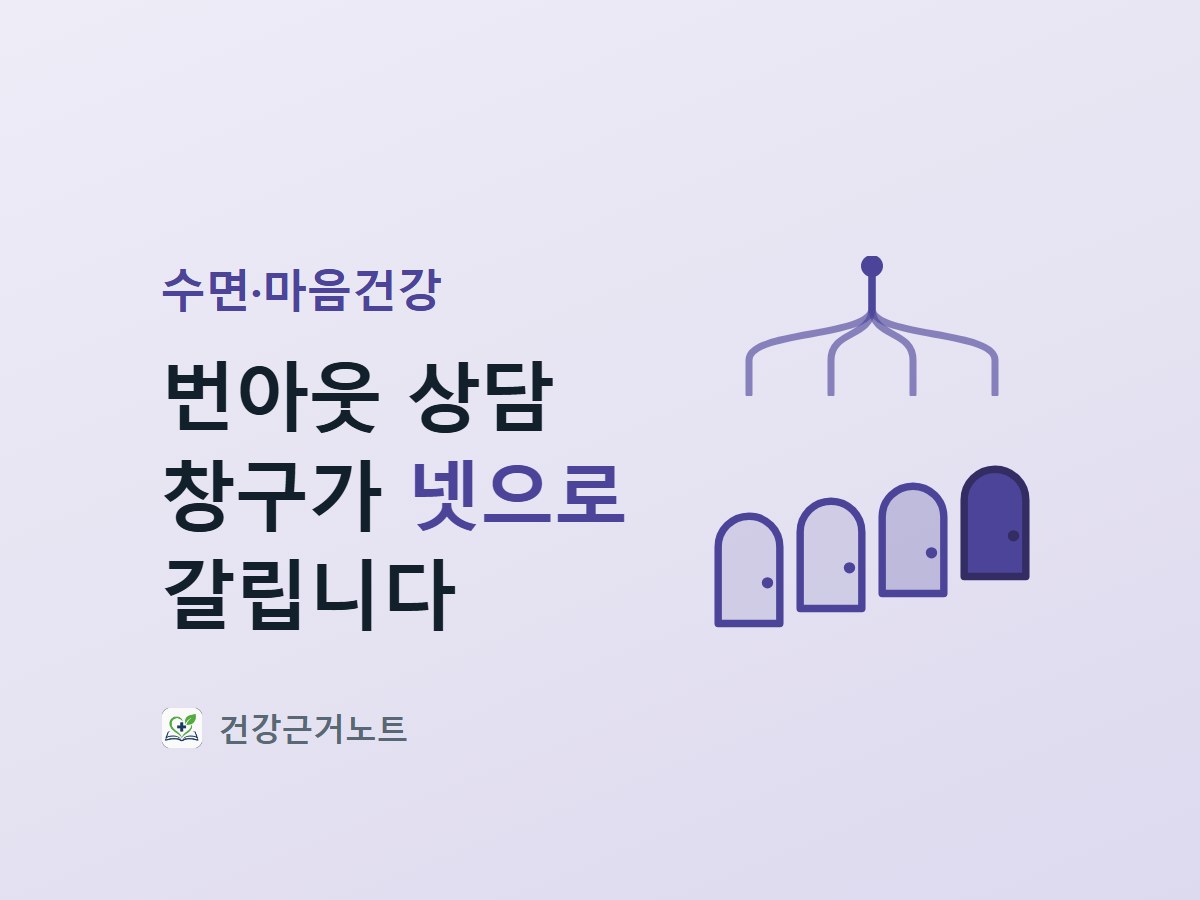 수면·마음건강

번아웃 상담 창구가 넷으로 갈립니다

건강근거노트